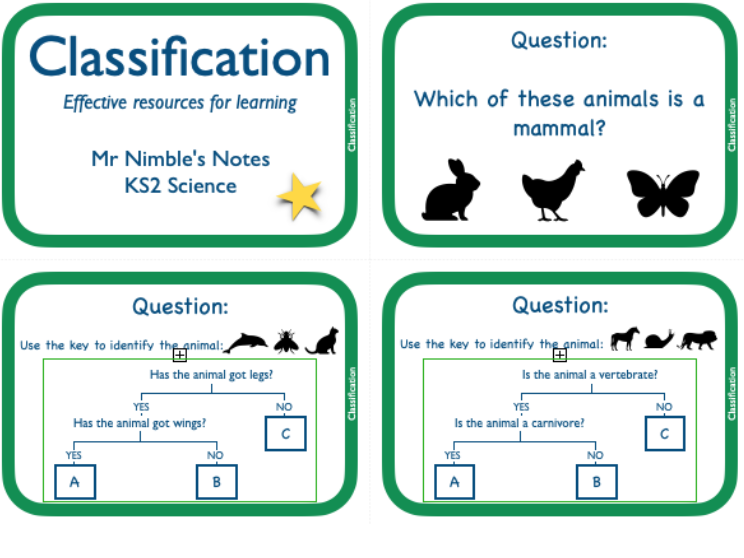 Classification

Effective resources for learning

Mr Nimble's Notes
KS2 Science

Classification

Question:

Which of these animals is a mammal?

Classification

Question:

Use the key to identify the animal:

Has the animal got legs?

YES

NO

Has the animal got wings?

C

YES

NO

A

B

Classification

Question:

Use the key to identify the animal:

Is the animal a vertebrate?

YES

NO

Is the animal a carnivore?

C

YES

NO

A

B

Classification